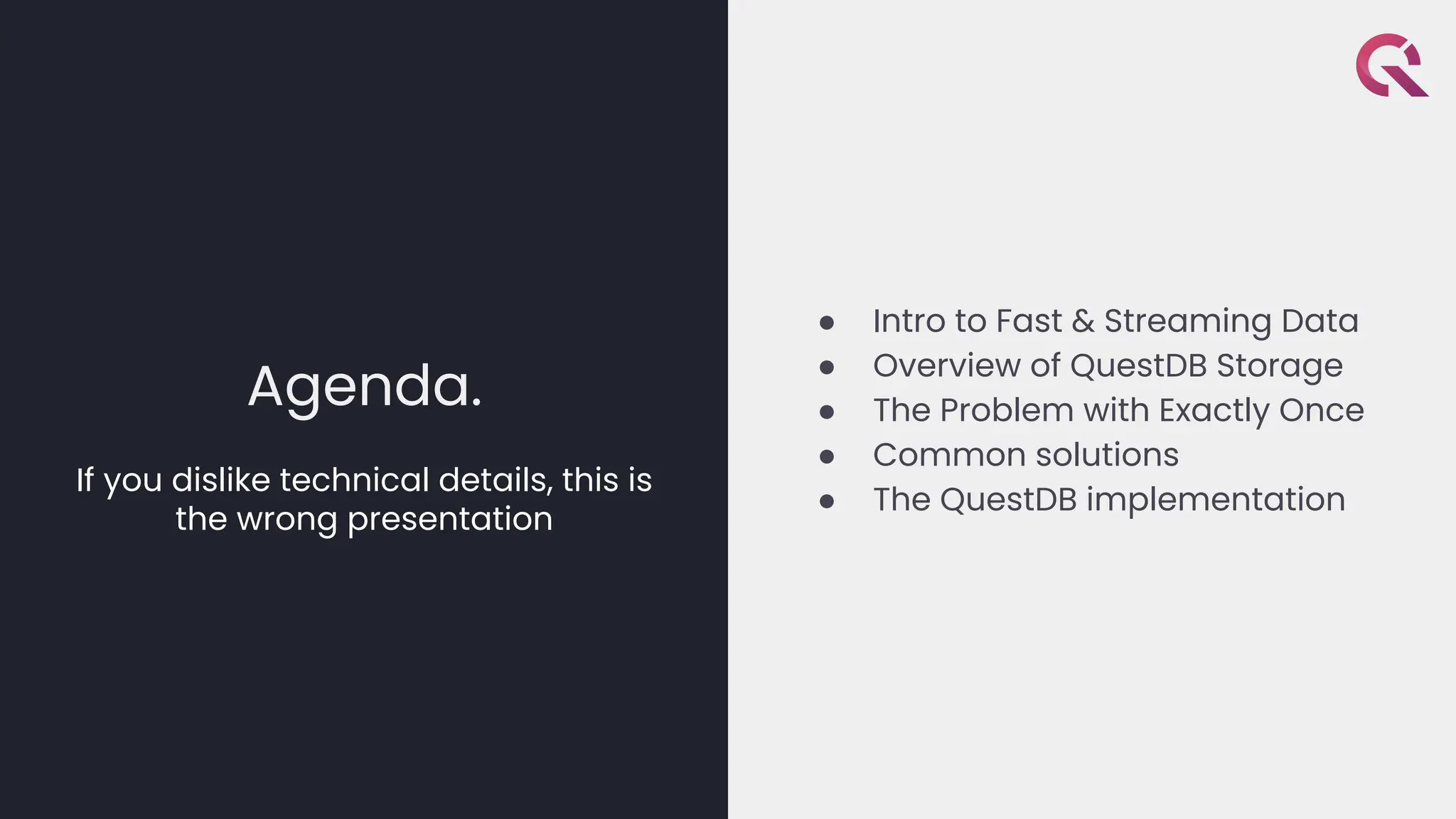 Agenda.

If you dislike technical details, this is the wrong presentation

- Intro to Fast & Streaming Data
- Overview of QuestDB Storage
- The Problem with Exactly Once
- Common solutions
- The QuestDB implementation